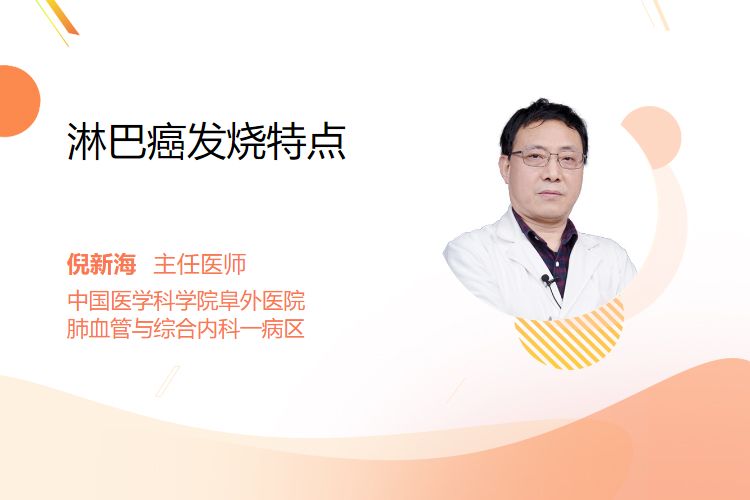 淋巴癌发烧特点

倪新海　主任医师

中国医学科学院阜外医院
肺血管与综合内科一病区